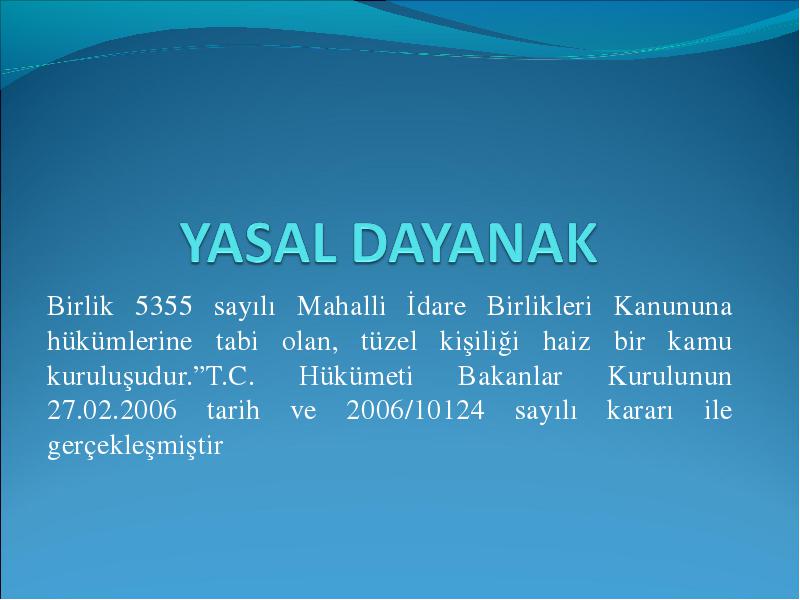 YASAL DAYANAK

Birlik 5355 sayılı Mahalli İdare Birlikleri Kanununa hükümlerine tabi olan, tüzel kişiliği haiz bir kamu kuruluşudur.”T.C. Hükümeti Bakanlar Kurulunun 27.02.2006 tarih ve 2006/10124 sayılı kararı ile gerçekleşmiştir